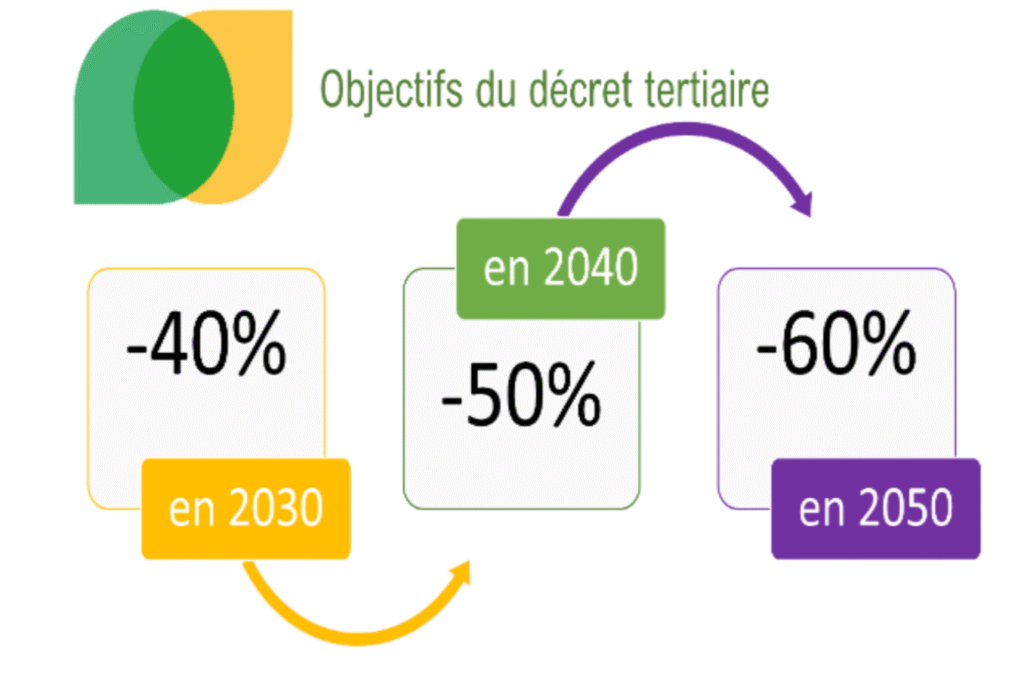 Objectifs du décret tertiaire

-40%

en 2030

en 2040

-50%

-60%

en 2050